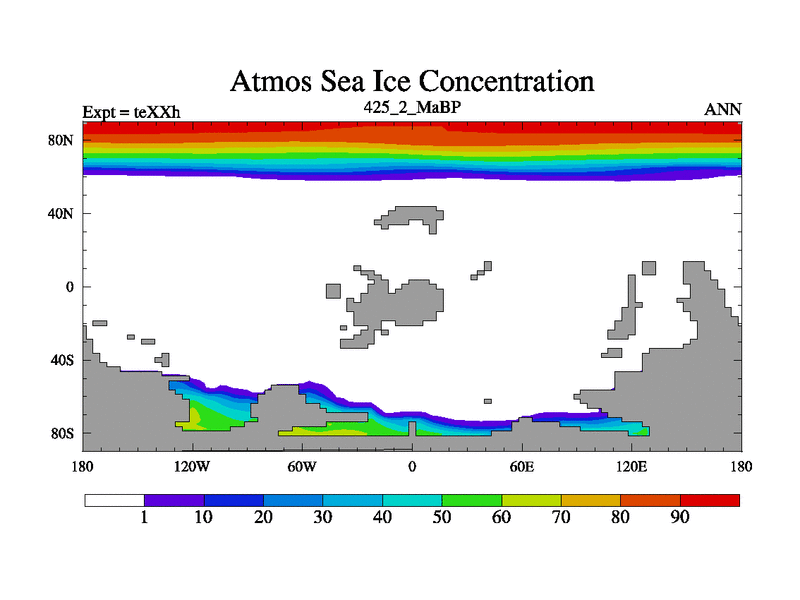 Atmos Sea Ice Concentration

Expt = teXXh

425_2_MaBP

ANN

80N
40N
0
40S
80S

180
120W
60W
0
60E
120E
180

1
10
20
30
40
50
60
70
80
90